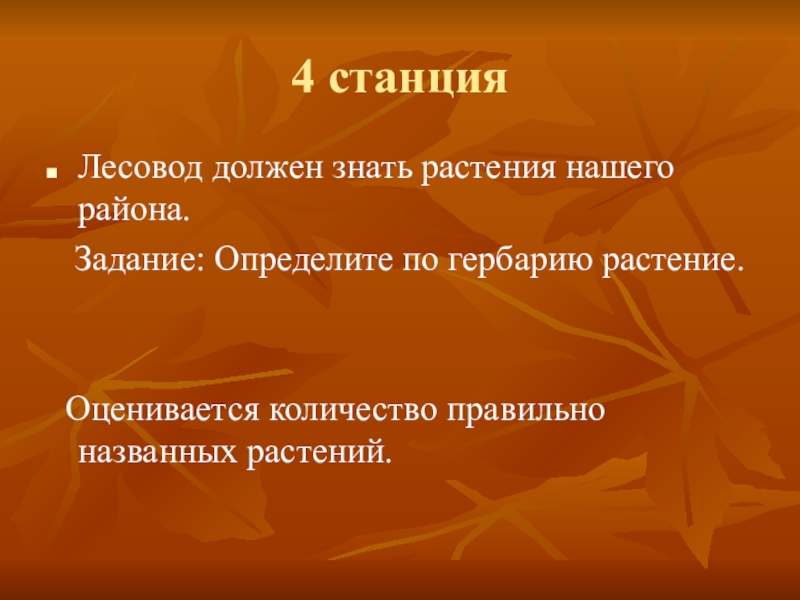 4 станция

Лесовод должен знать растения нашего района.

Задание: Определите по гербарию растение.

Оценивается количество правильно названных растений.